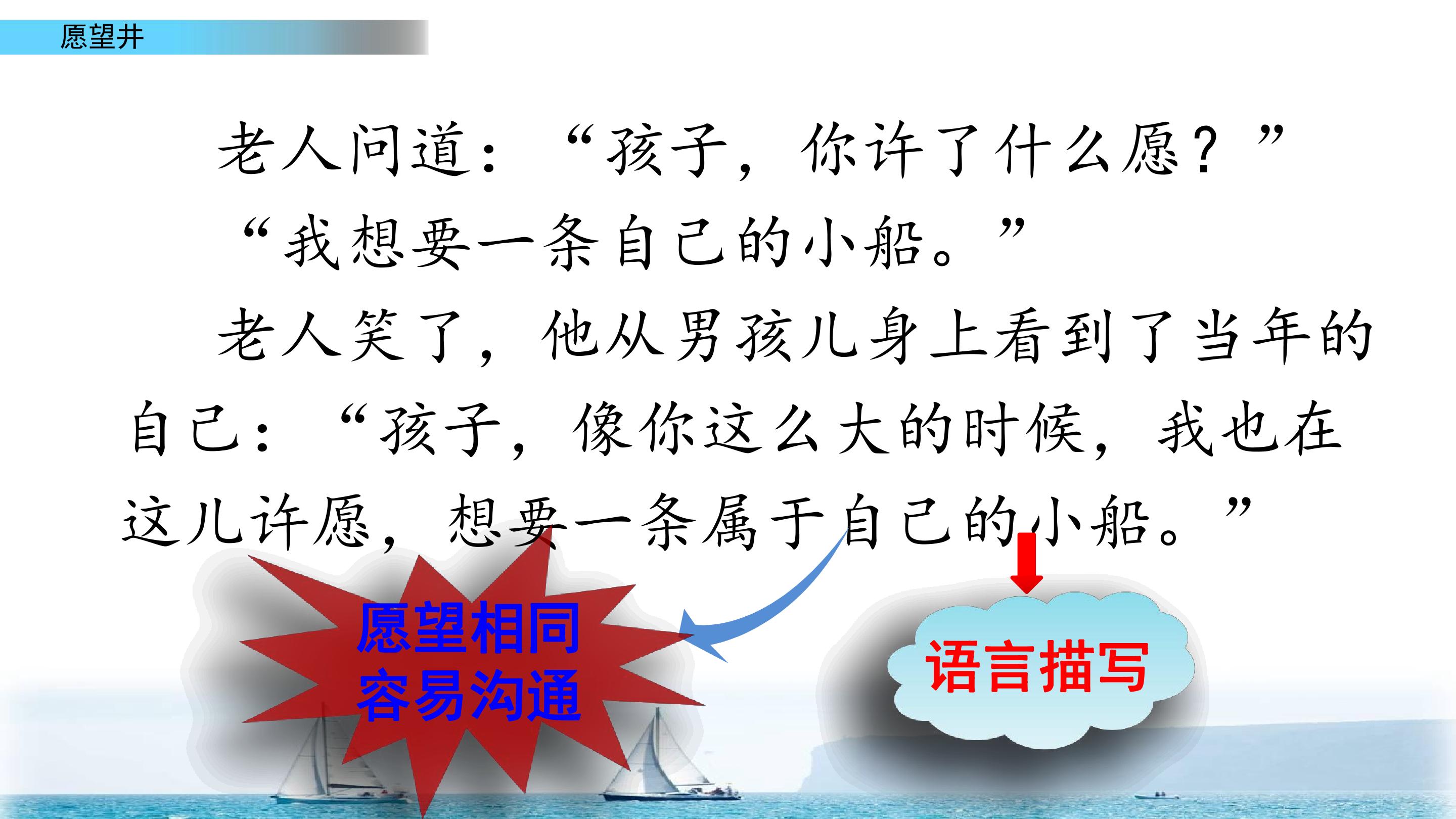 愿望井

老人问道：“孩子，你许了什么愿？”

“我想要一条自己的小船。”

老人笑了，他从男孩儿身上看到了当年的自己：“孩子，像你这么大的时候，我也在这儿许愿，想要一条属于自己的小船。”

愿望相同
容易沟通

语言描写